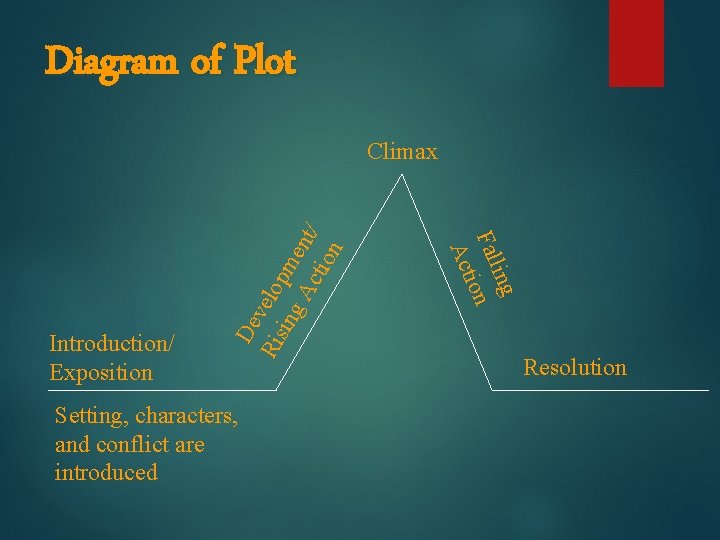 Diagram of Plot

Climax

Development/
Rising Action

Falling
Action

Introduction/
Exposition

Resolution

Setting, characters, and conflict are introduced